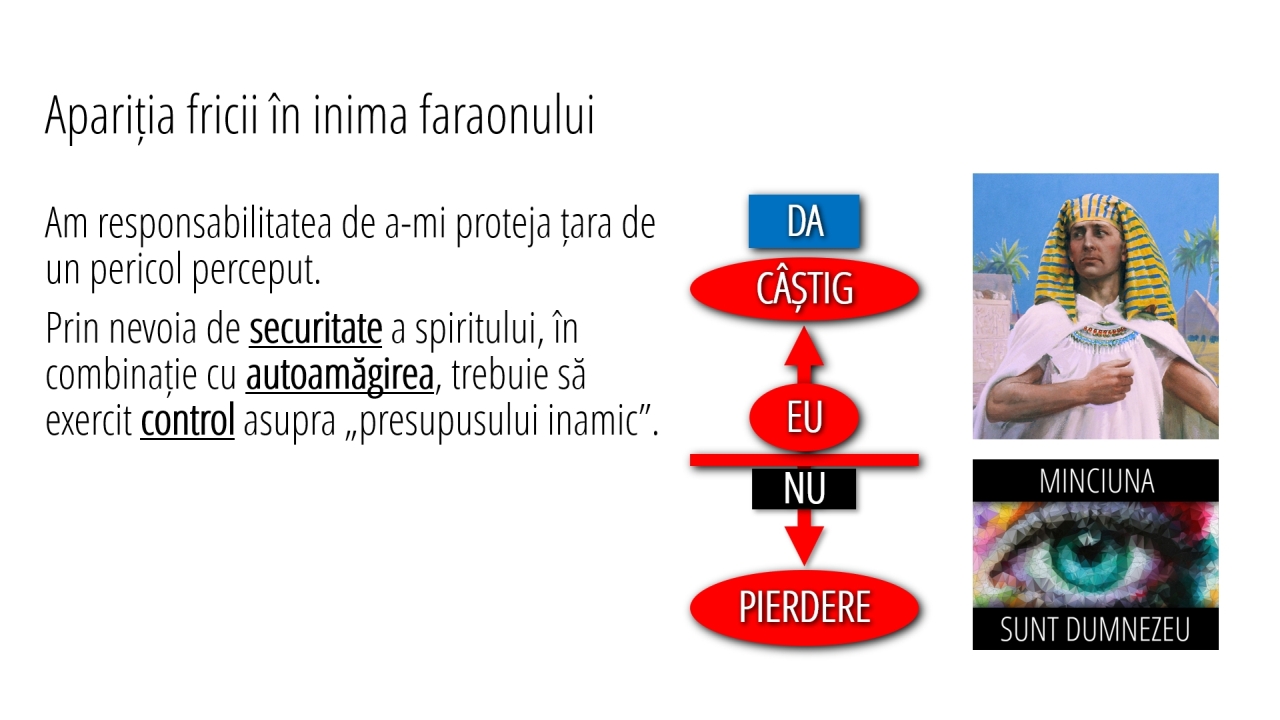 Apariția fricii în inima faraonului

Am responsabilitatea de a-mi proteja țara de un pericol perceput.

Prin nevoia de securitate a spiritului, în combinație cu autoamăgirea, trebuie să exercit control asupra „presupusului inamic”.

DA
CÂȘTIG
EU
NU
PIERDERE

MINCIUNA
SUNT DUMNEZEU